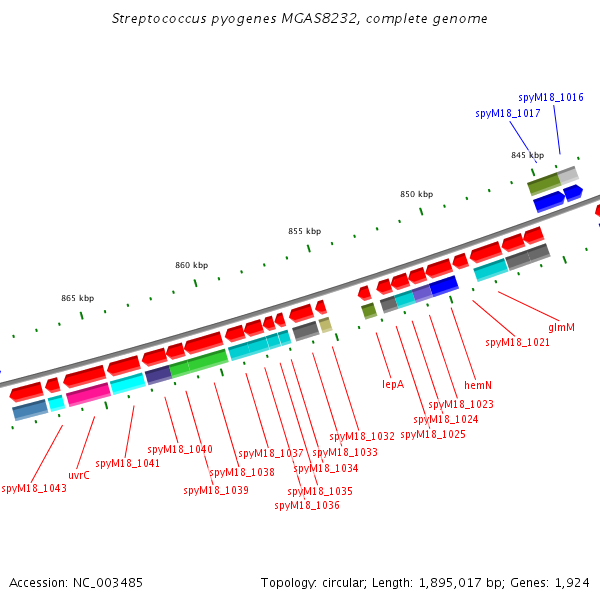 Streptococcus pyogenes MGAS8232, complete genome

spyM18_1016
spyM18_1017
845 kbp
850 kbp
855 kbp
860 kbp
865 kbp

glmM
spyM18_1021
hemN
spyM18_1023
spyM18_1024
spyM18_1025
lepA
spyM18_1032
spyM18_1033
spyM18_1034
spyM18_1035
spyM18_1036
spyM18_1037
spyM18_1038
spyM18_1039
spyM18_1040
spyM18_1041
uvrC
spyM18_1043

Accession: NC_003485
Topology: circular; Length: 1,895,017 bp; Genes: 1,924